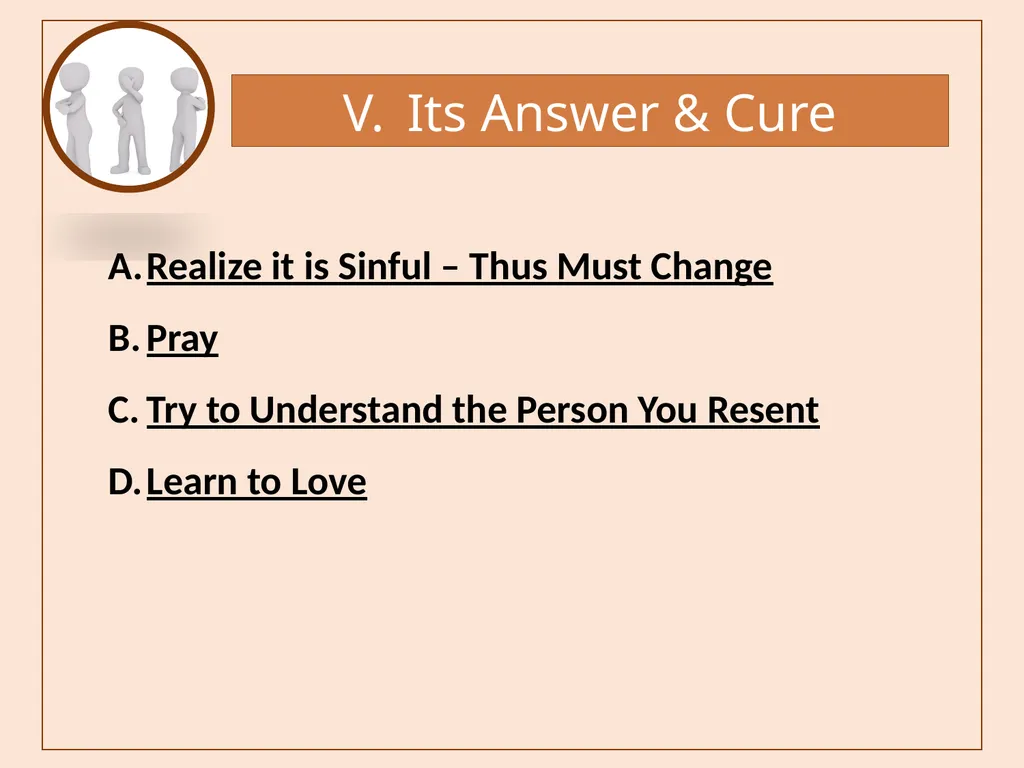 V. Its Answer & Cure

A. Realize it is Sinful – Thus Must Change

B. Pray

C. Try to Understand the Person You Resent

D. Learn to Love